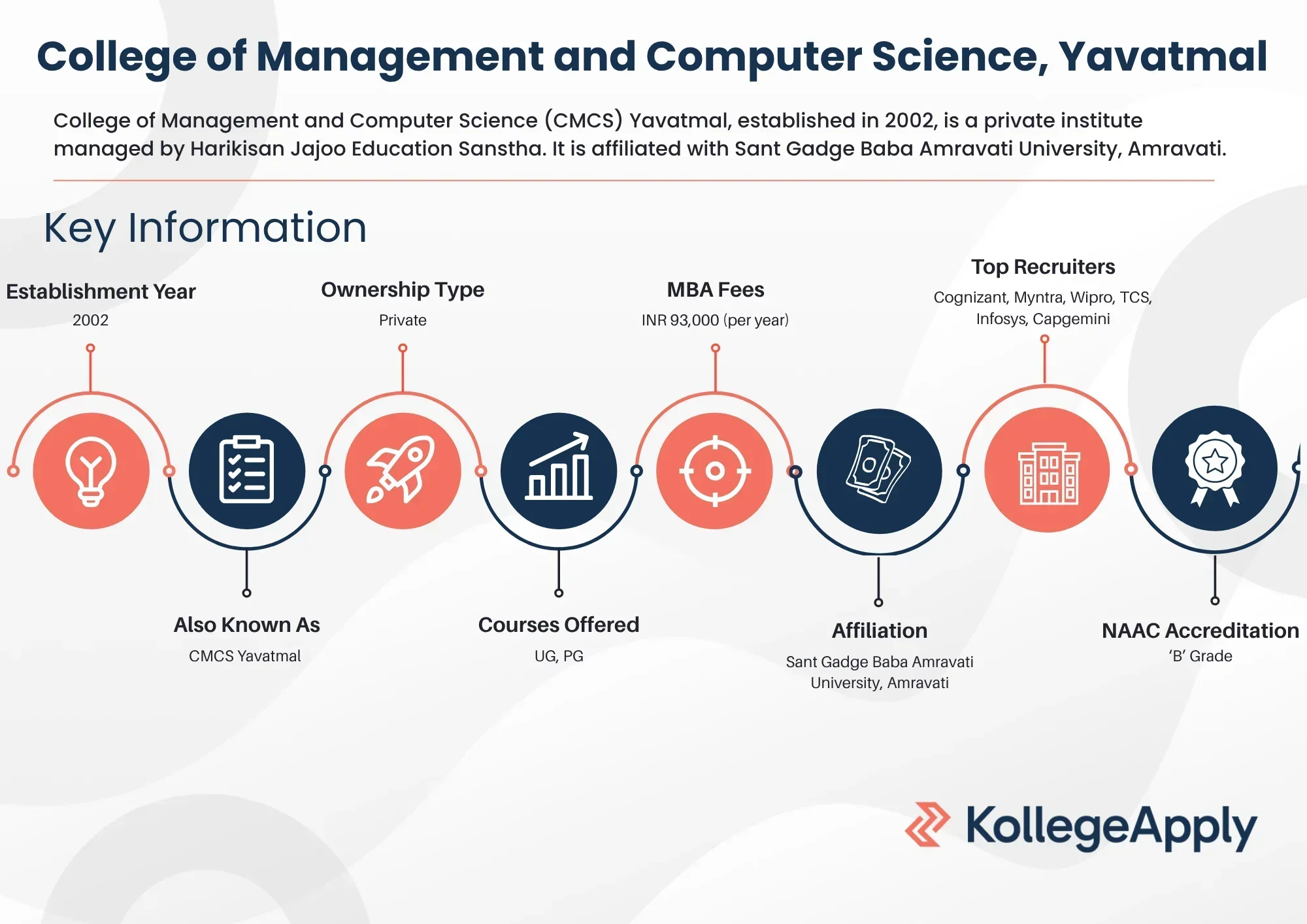 College of Management and Computer Science, Yavatmal

College of Management and Computer Science (CMCS) Yavatmal, established in 2002, is a private institute managed by Harikisan Jajoo Education Sanstha. It is affiliated with Sant Gadge Baba Amravati University, Amravati.

Key Information

Establishment Year
2002

Ownership Type
Private

MBA Fees
INR 93,000 (per year)

Top Recruiters
Cognizant, Myntra, Wipro, TCS, Infosys, Capgemini

Also Known As
CMCS Yavatmal

Courses Offered
UG, PG

Affiliation
Sant Gadge Baba Amravati University, Amravati

NAAC Accreditation
'B' Grade

KollegeApply